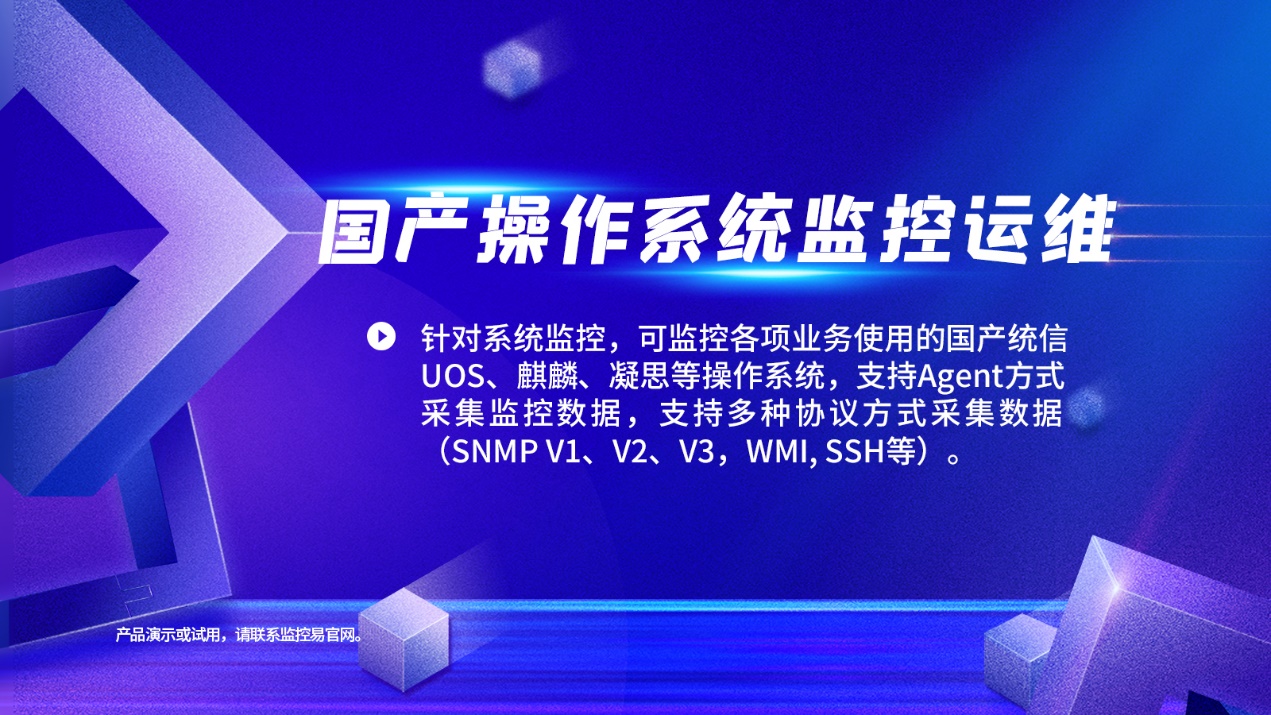 国产操作系统监控运维

针对系统监控，可监控各项业务使用的国产统信UOS、麒麟、凝思等操作系统，支持Agent方式采集监控数据，支持多种协议方式采集数据（SNMP V1、V2、V3，WMI, SSH等）。

产品演示或试用，请联系监控易官网。